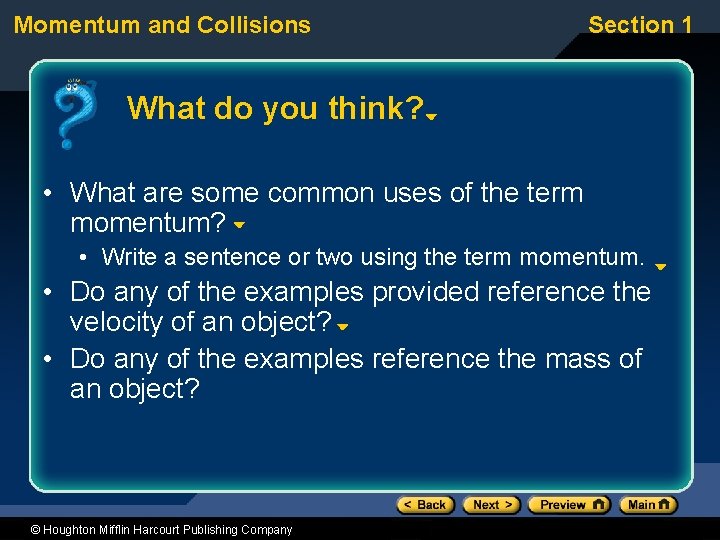 Momentum and Collisions

Section 1

What do you think?

• What are some common uses of the term momentum?

• Write a sentence or two using the term momentum.

• Do any of the examples provided reference the velocity of an object?

• Do any of the examples reference the mass of an object?

< Back   Next >   Preview   Main

© Houghton Mifflin Harcourt Publishing Company